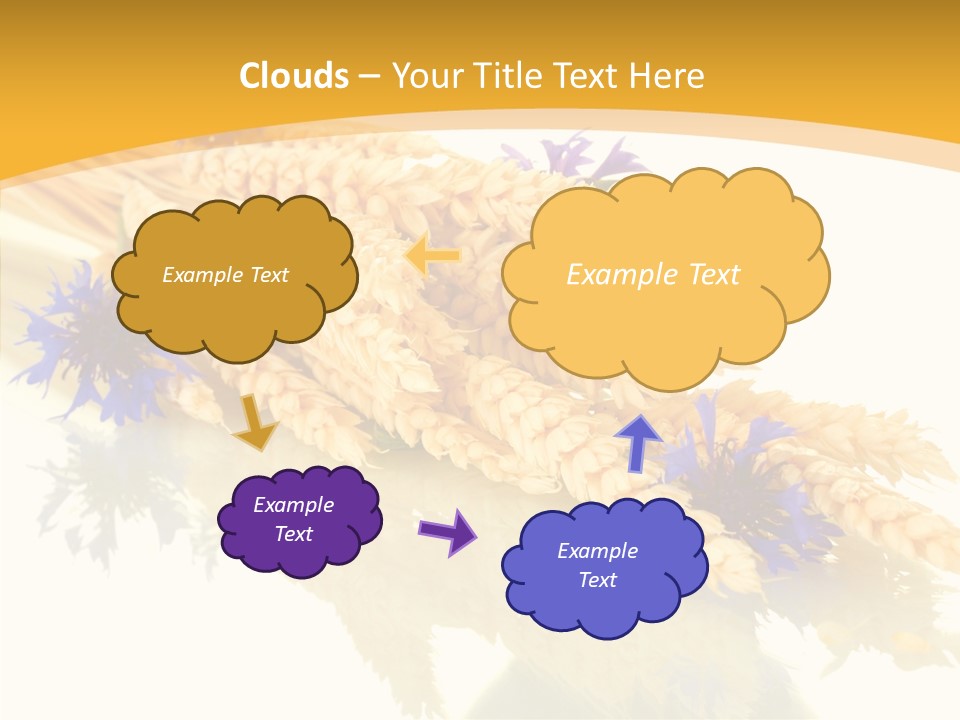 Clouds – Your Title Text Here

Example Text

Example Text

Example Text

Example Text